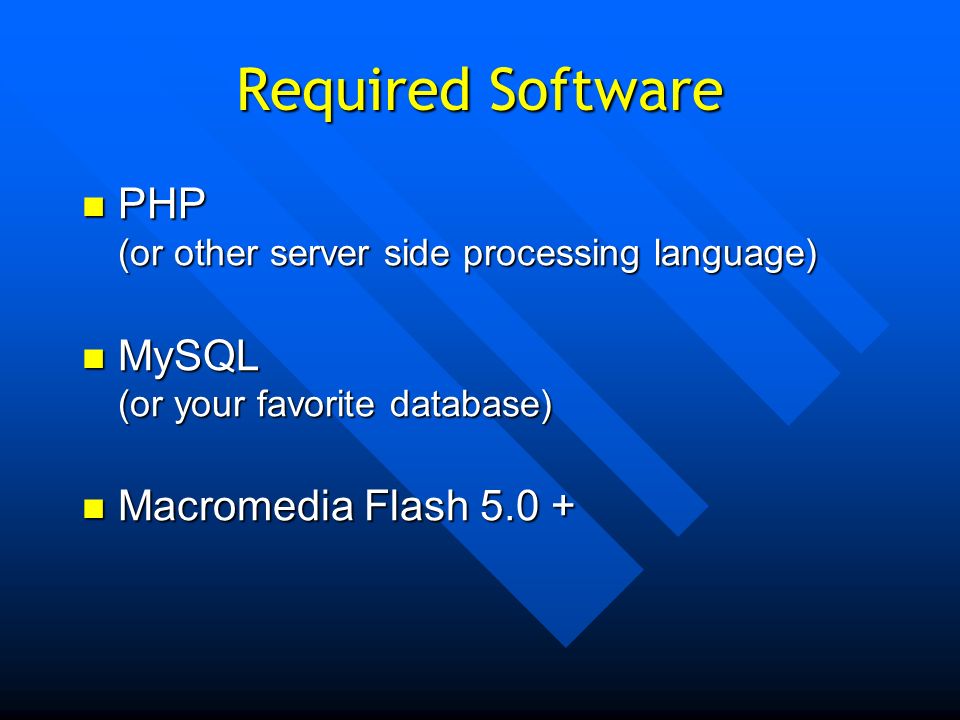 Required Software

- PHP
(or other server side processing language)

- MySQL
(or your favorite database)

- Macromedia Flash 5.0 +